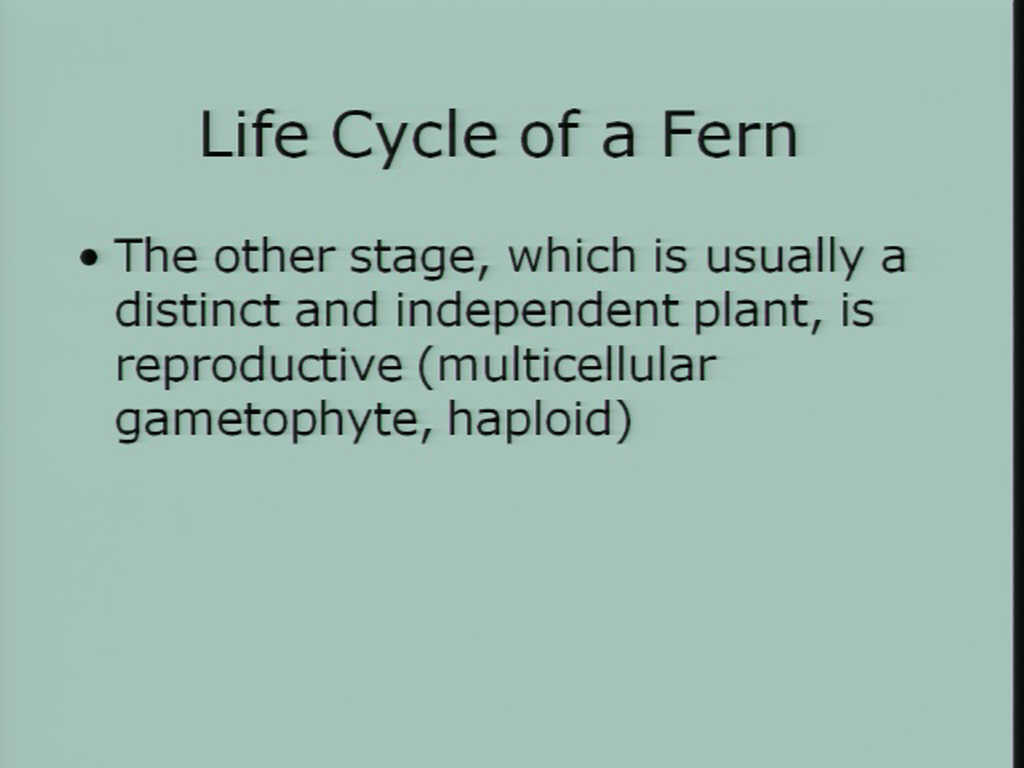 Life Cycle of a Fern

• The other stage, which is usually a distinct and independent plant, is reproductive (multicellular gametophyte, haploid)